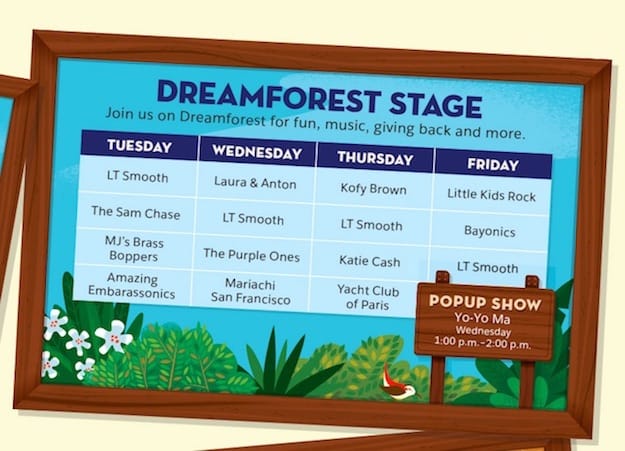 DREAMFOREST STAGE
Join us on Dreamforest for fun, music, giving back and more.

| TUESDAY | WEDNESDAY | THURSDAY | FRIDAY |
|---|---|---|---|
| LT Smooth | Laura & Anton | Kofy Brown | Little Kids Rock |
| The Sam Chase | LT Smooth | LT Smooth | Bayonics |
| MJ's Brass Boppers | The Purple Ones | Katie Cash | LT Smooth |
| Amazing Embarassonics | Mariachi San Francisco | Yacht Club of Paris | |

POPUP SHOW
Yo-Yo Ma
Wednesday
1:00 p.m.–2:00 p.m.